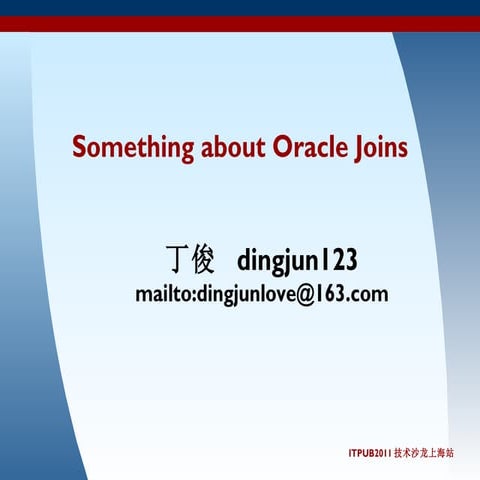 Something about Oracle Joins

丁俊 dingjun123
mailto:dingjunlove@163.com

ITPUB2011 技术沙龙上海站